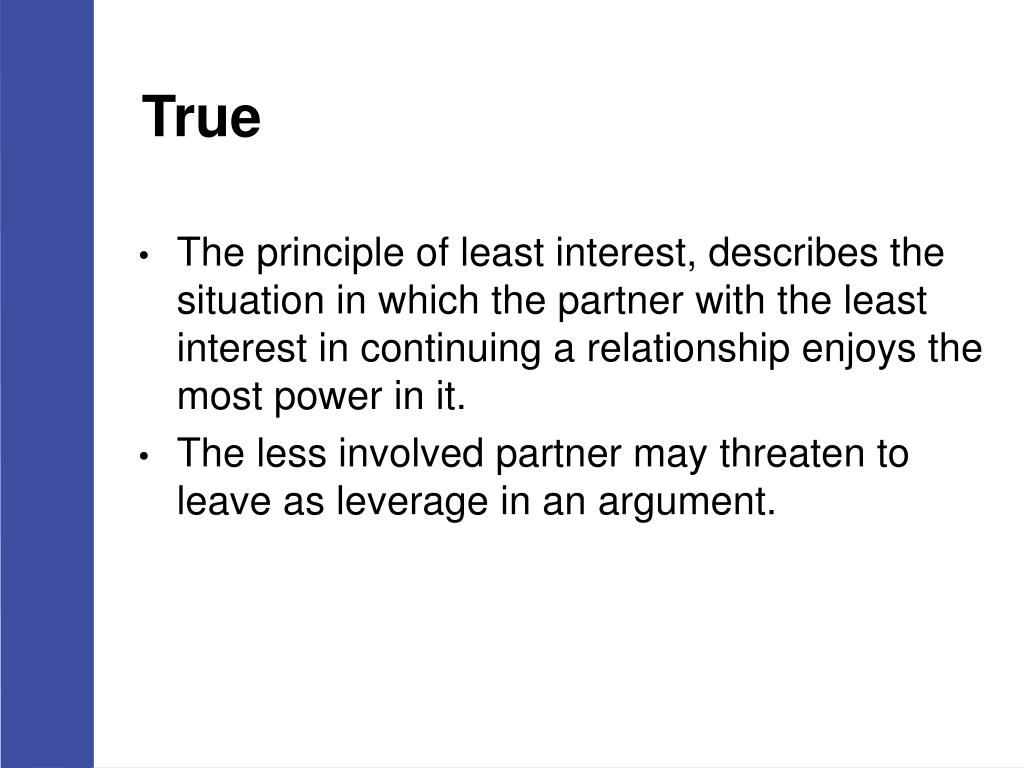 True

• The principle of least interest, describes the situation in which the partner with the least interest in continuing a relationship enjoys the most power in it.
• The less involved partner may threaten to leave as leverage in an argument.